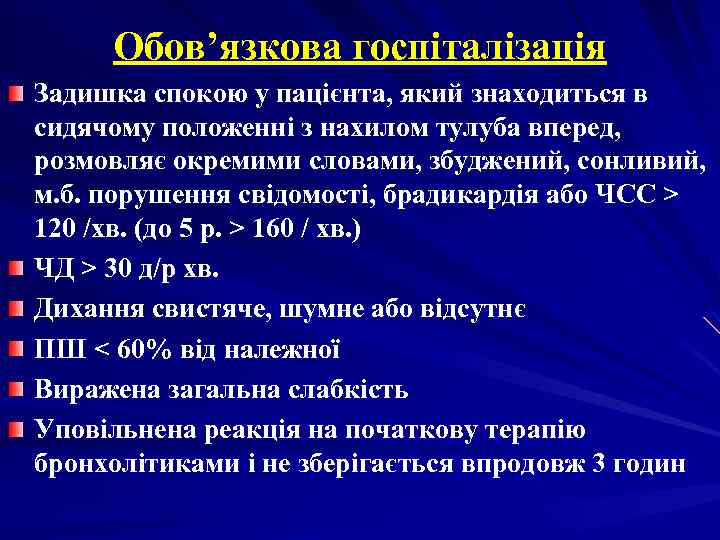 Обов’язкова госпіталізація

Задишка спокою у пацієнта, який знаходиться в сидячому положенні з нахилом тулуба вперед, розмовляє окремими словами, збуджений, сонливий, м.б. порушення свідомості, брадикардія або ЧСС > 120 /хв. (до 5 р. > 160 / хв.)

ЧД > 30 д/р хв.

Дихання свистяче, шумне або відсутнє

ПШ < 60% від належної

Виражена загальна слабкість

Уповільнена реакція на початкову терапію бронхолітиками і не зберігається впродовж 3 годин